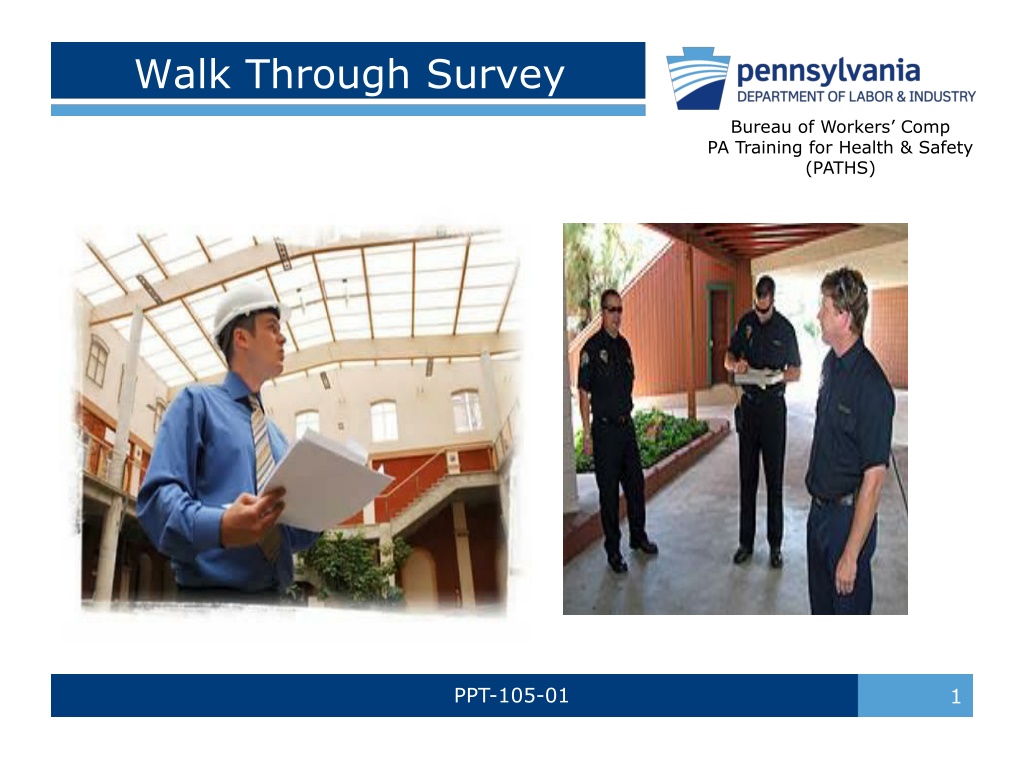 Walk Through Survey

pennsylvania
DEPARTMENT OF LABOR & INDUSTRY

Bureau of Workers' Comp
PA Training for Health & Safety
(PATHS)

PPT-105-01

1